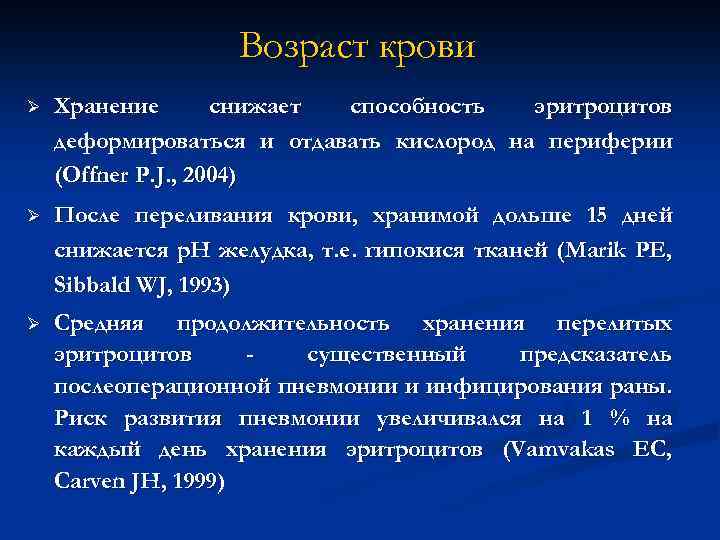 Возраст крови

➢ Хранение снижает способность эритроцитов деформироваться и отдавать кислород на периферии (Offner P.J., 2004)

➢ После переливания крови, хранимой дольше 15 дней снижается pH желудка, т.е. гипокися тканей (Marik PE, Sibbald WJ, 1993)

➢ Средняя продолжительность хранения перелитых эритроцитов - существенный предсказатель послеоперационной пневмонии и инфицирования раны. Риск развития пневмонии увеличивался на 1 % на каждый день хранения эритроцитов (Vamvakas EC, Carven JH, 1999)